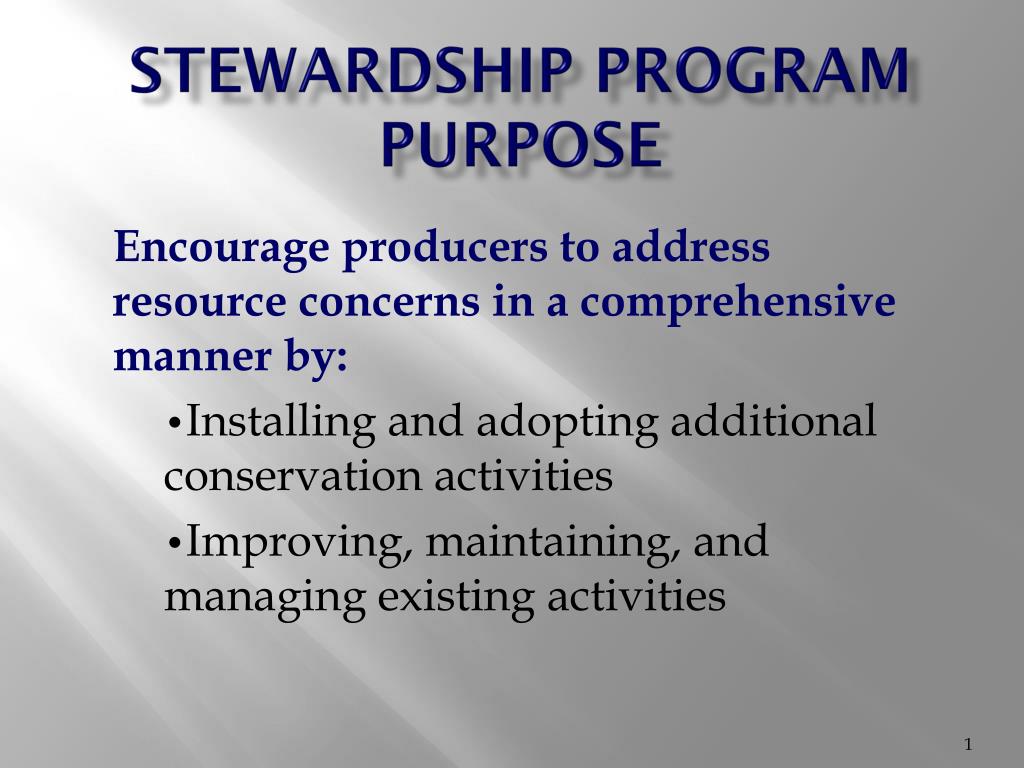 STEWARDSHIP PROGRAM PURPOSE

Encourage producers to address resource concerns in a comprehensive manner by:

•Installing and adopting additional conservation activities

•Improving, maintaining, and managing existing activities

1